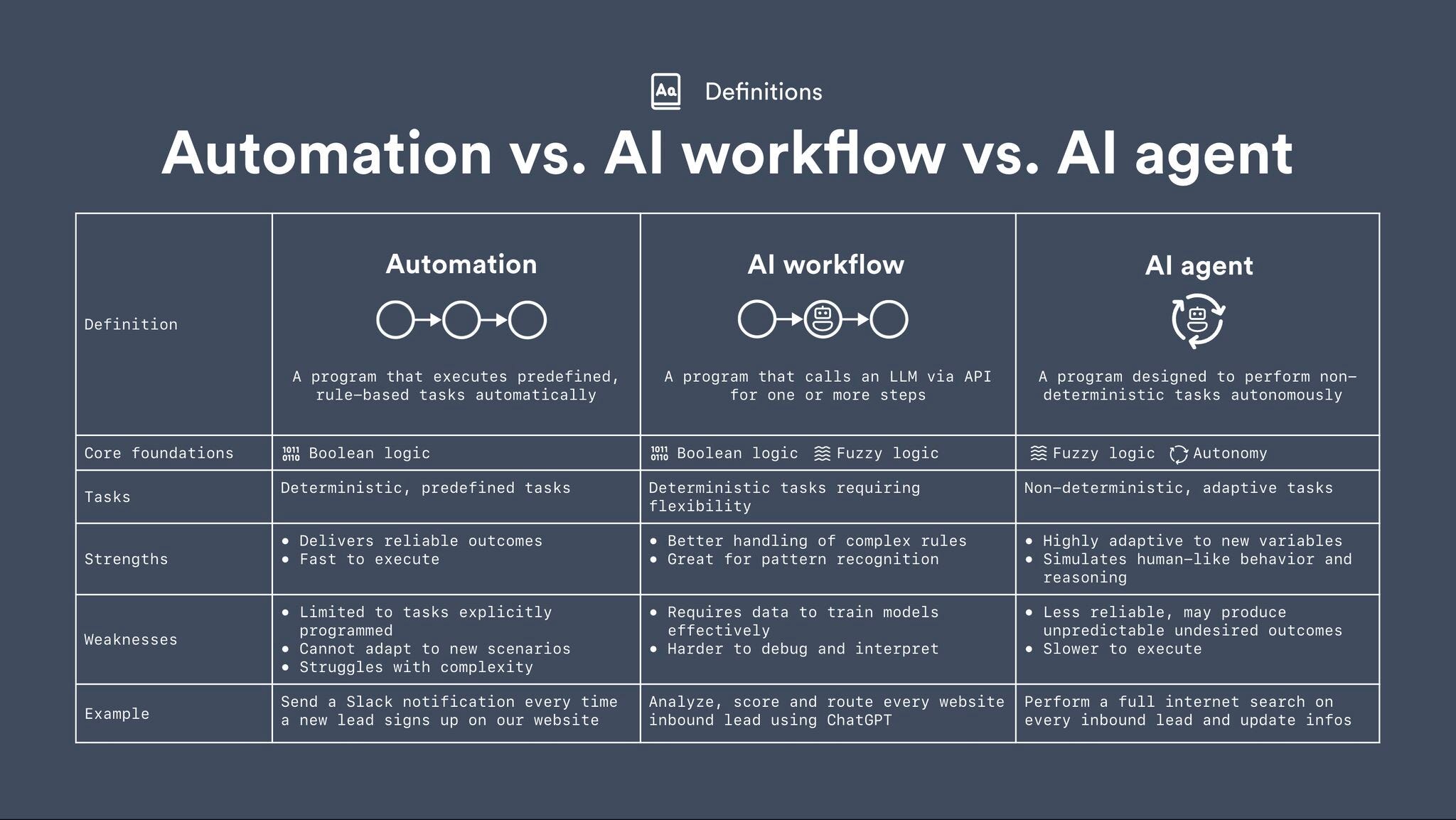 Aa Definitions

Automation vs. AI workflow vs. AI agent

| | Automation | AI workflow | AI agent |
|---|---|---|---|
| Definition | A program that executes predefined, rule-based tasks automatically | A program that calls an LLM via API for one or more steps | A program designed to perform non-deterministic tasks autonomously |
| Core foundations | 1011 0110 Boolean logic | 1011 0110 Boolean logic Fuzzy logic | Fuzzy logic Autonomy |
| Tasks | Deterministic, predefined tasks | Deterministic tasks requiring flexibility | Non-deterministic, adaptive tasks |
| Strengths | • Delivers reliable outcomes • Fast to execute | • Better handling of complex rules • Great for pattern recognition | • Highly adaptive to new variables • Simulates human-like behavior and reasoning |
| Weaknesses | • Limited to tasks explicitly programmed • Cannot adapt to new scenarios • Struggles with complexity | • Requires data to train models effectively • Harder to debug and interpret | • Less reliable, may produce unpredictable undesired outcomes • Slower to execute |
| Example | Send a Slack notification every time a new lead signs up on our website | Analyze, score and route every website inbound lead using ChatGPT | Perform a full internet search on every inbound lead and update infos |